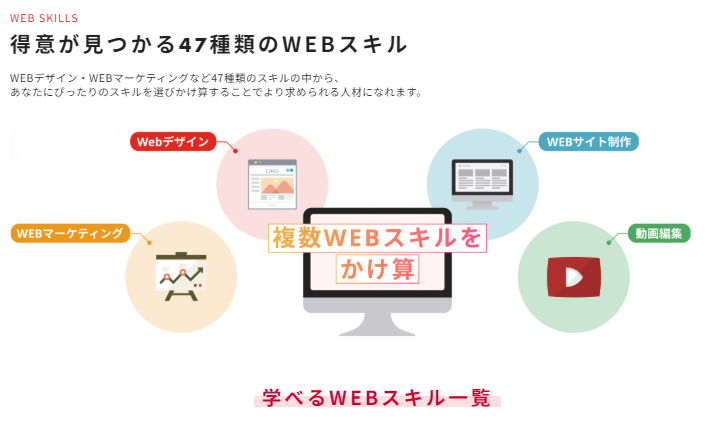 WEB SKILLS

得意が見つかる47種類のWEBスキル

WEBデザイン・WEBマーケティングなど47種類のスキルの中から、
あなたにぴったりのスキルを選びかけ算することでより求められる人材になれます。

Webデザイン

LOGO

WEBサイト制作

WEBマーケティング

複数WEBスキルを
かけ算

動画編集

学べるWEBスキル一覧